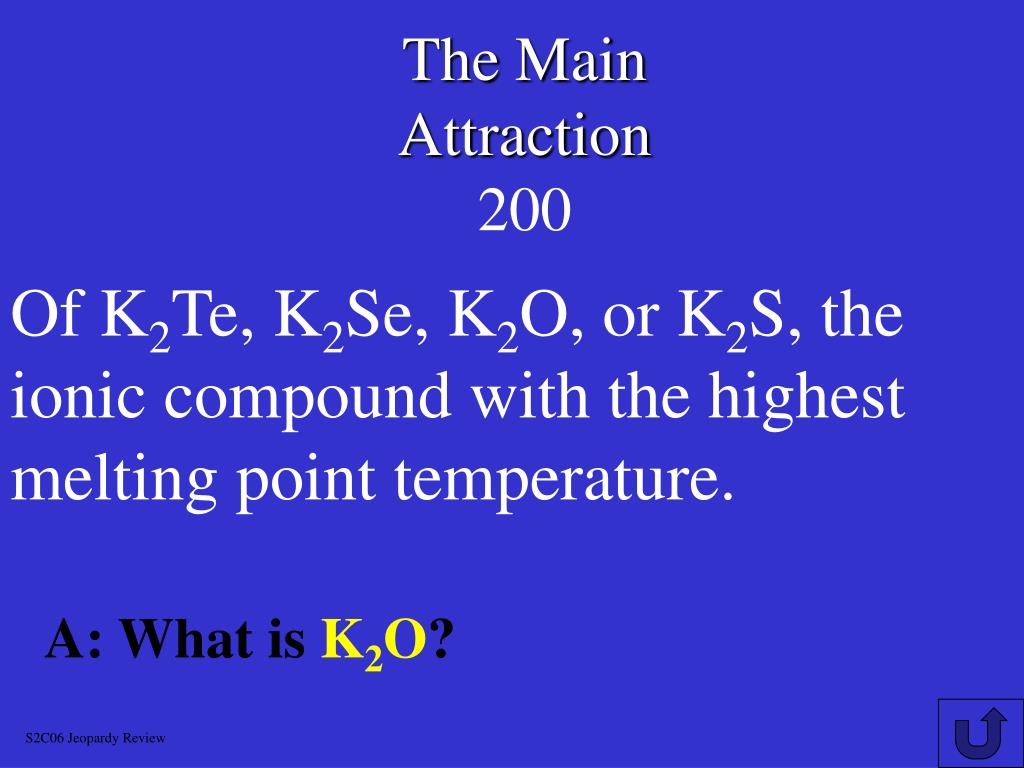 The Main Attraction
200

Of $K_2Te$, $K_2Se$, $K_2O$, or $K_2S$, the ionic compound with the highest melting point temperature.

A: What is $K_2O$?

S2C06 Jeopardy Review